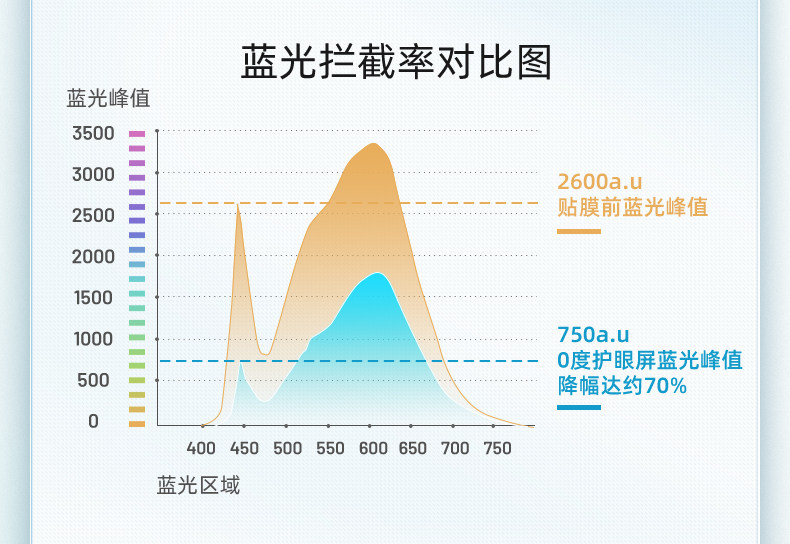 蓝光拦截率对比图

蓝光峰值

3500
3000
2500
2000
1500
1000
500
0

400 450 500 550 600 650 700 750

蓝光区域

2600a.u
贴膜前蓝光峰值

750a.u
0度护眼屏蓝光峰值
降幅达约70%